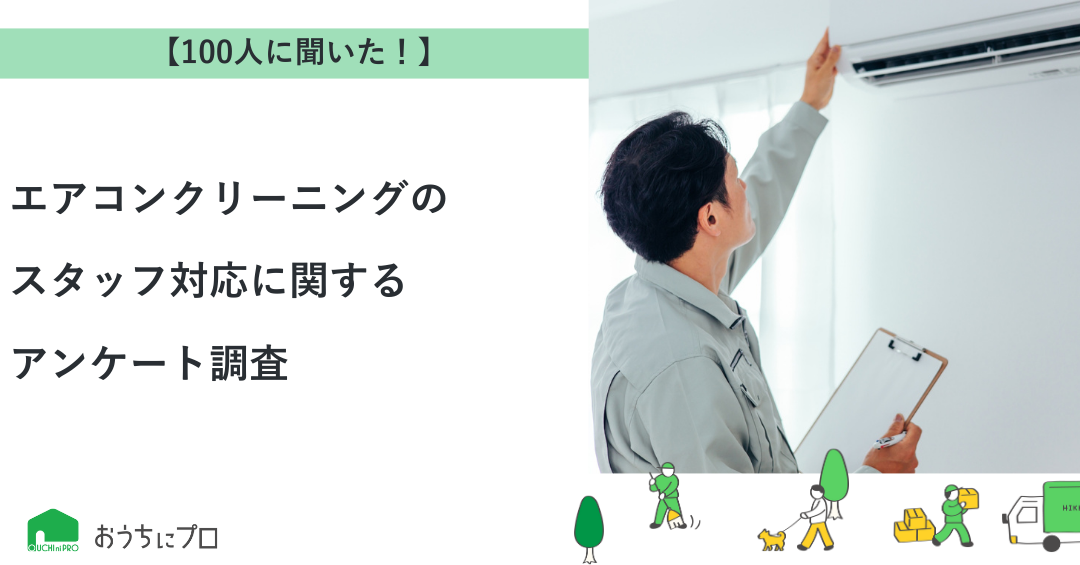 【100人に聞いた！】

エアコンクリーニングの
スタッフ対応に関する
アンケート調査

OUCHI ni PRO
おうちにプロ

HIK